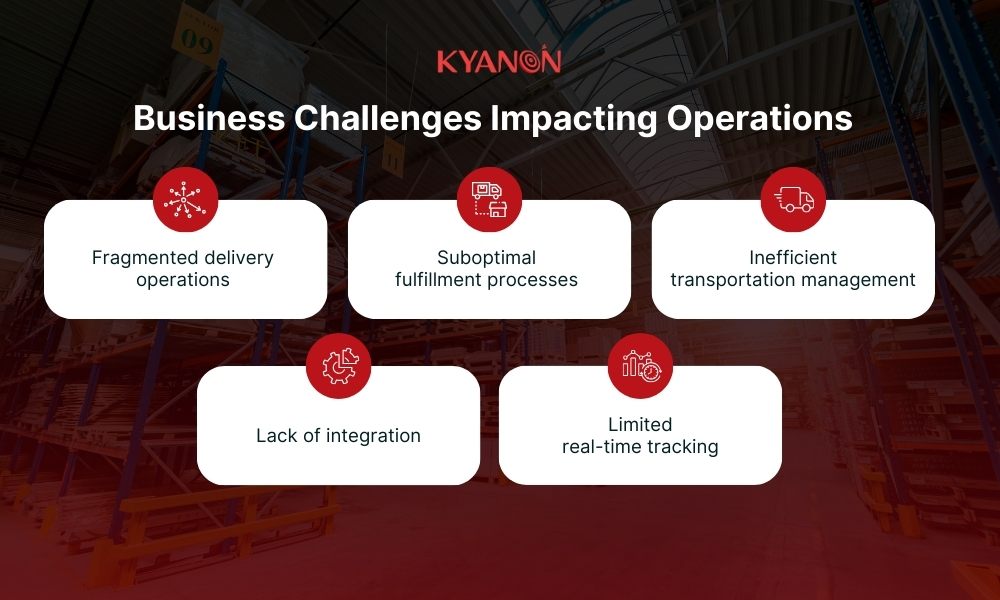 KYANON

Business Challenges Impacting Operations

Fragmented delivery operations

Suboptimal fulfillment processes

Inefficient transportation management

Lack of integration

Limited real-time tracking